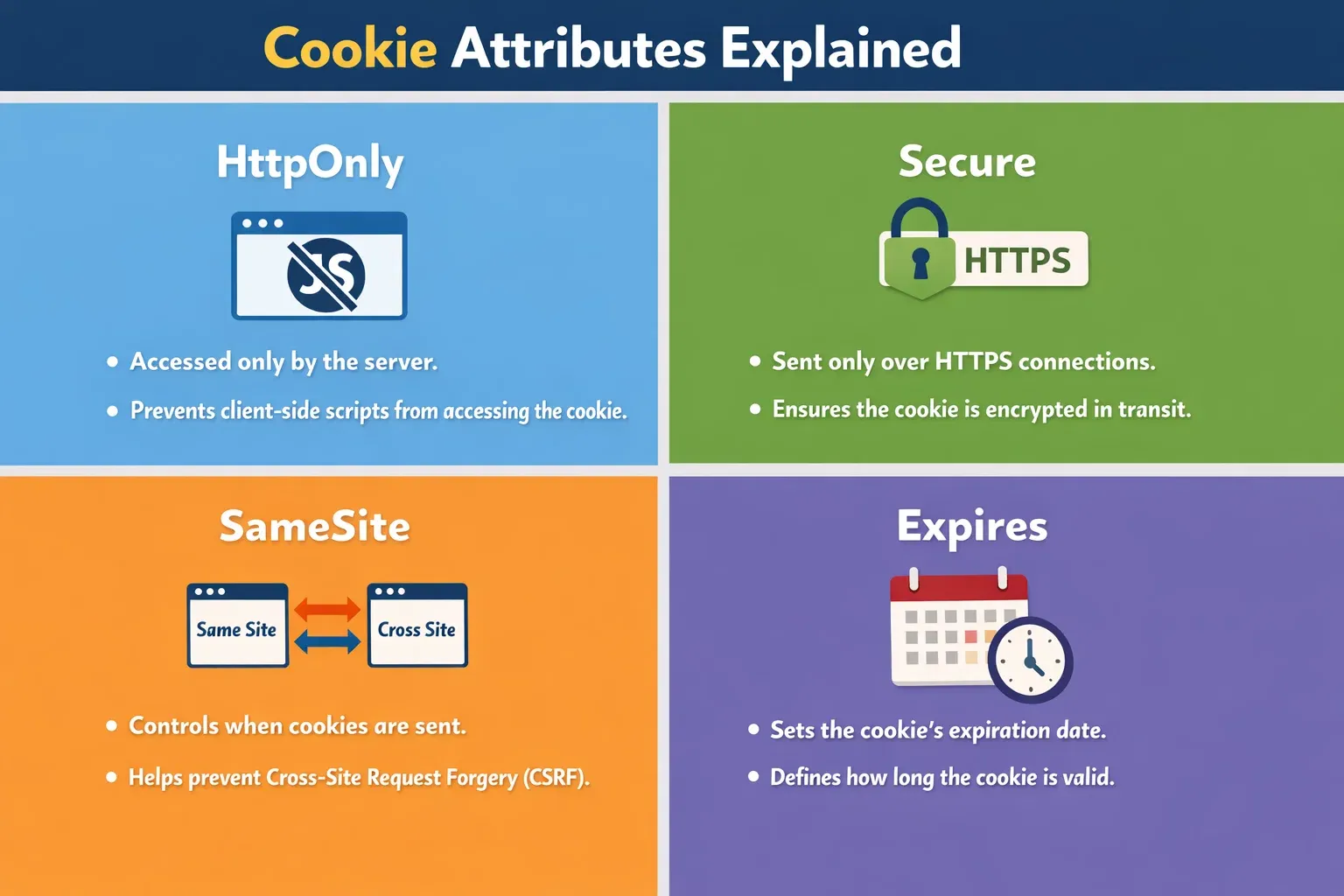 Cookie Attributes Explained

HttpOnly

JS

• Accessed only by the server.

• Prevents client-side scripts from accessing the cookie.

Secure

HTTPS

• Sent only over HTTPS connections.

• Ensures the cookie is encrypted in transit.

SameSite

Same Site

Cross Site

• Controls when cookies are sent.

• Helps prevent Cross-Site Request Forgery (CSRF).

Expires

• Sets the cookie's expiration date.

• Defines how long the cookie is valid.